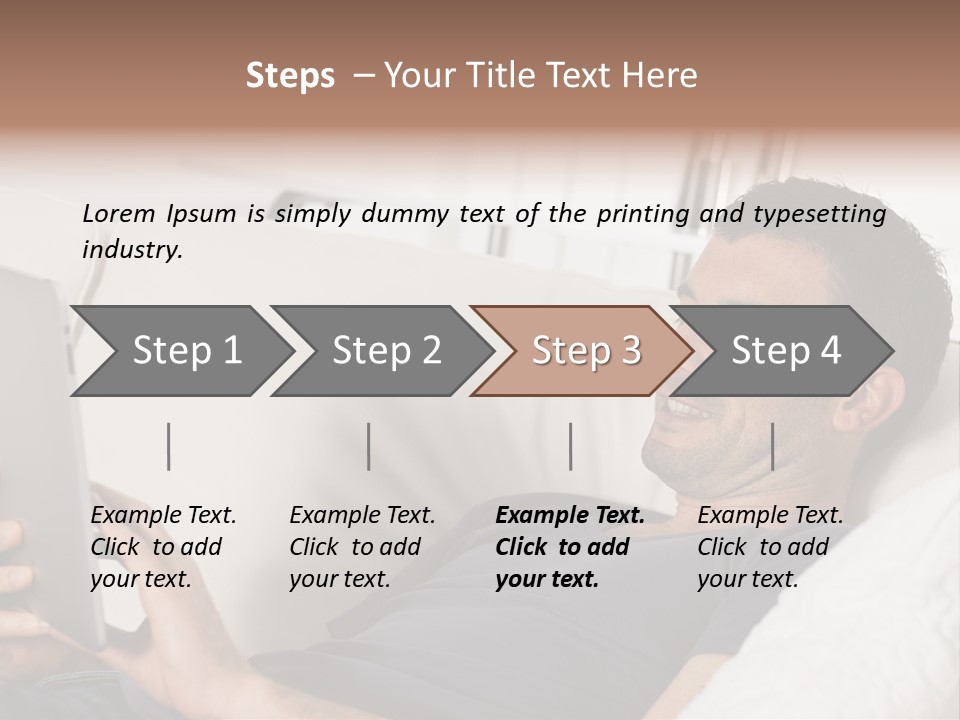 Steps – Your Title Text Here

Lorem Ipsum is simply dummy text of the printing and typesetting industry.

Step 1

Step 2

Step 3

Step 4

Example Text. Click to add your text.

Example Text. Click to add your text.

Example Text. Click to add your text.

Example Text. Click to add your text.